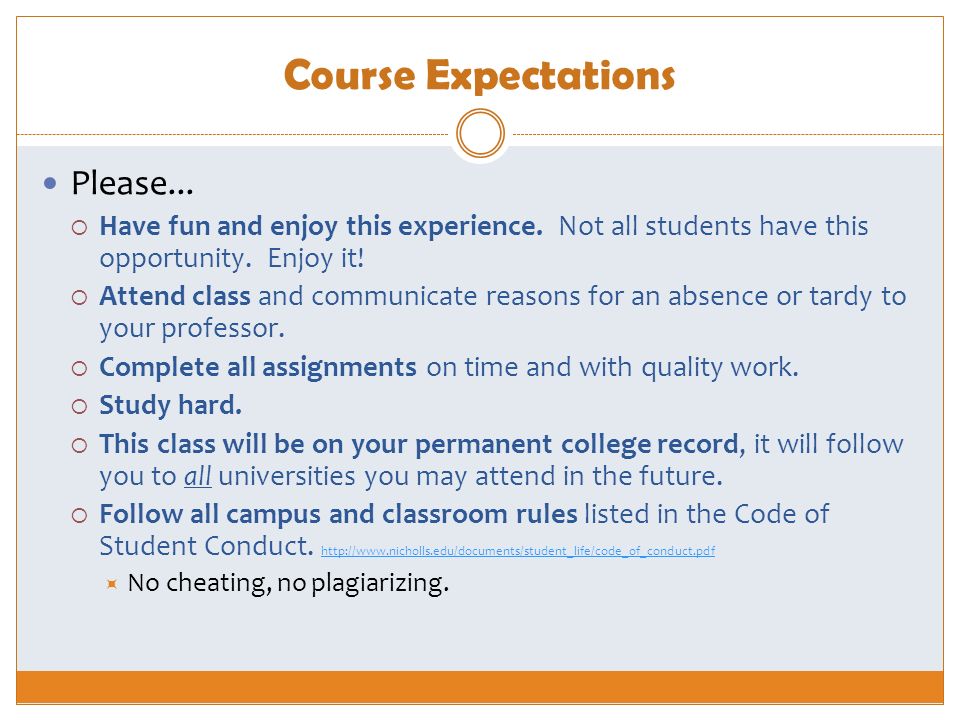 Course Expectations

Please…

Have fun and enjoy this experience. Not all students have this opportunity. Enjoy it!

Attend class and communicate reasons for an absence or tardy to your professor.

Complete all assignments on time and with quality work.

Study hard.

This class will be on your permanent college record, it will follow you to all universities you may attend in the future.

Follow all campus and classroom rules listed in the Code of Student Conduct. http://www.nicholls.edu/documents/student_life/code_of_conduct.pdf

No cheating, no plagiarizing.